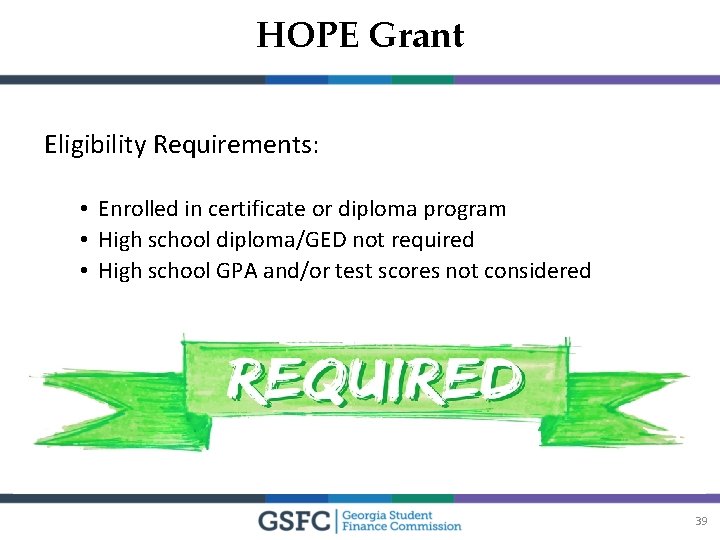 HOPE Grant

Eligibility Requirements:

• Enrolled in certificate or diploma program
• High school diploma/GED not required
• High school GPA and/or test scores not considered

REQUIRED

GSFC | Georgia Student Finance Commission

39